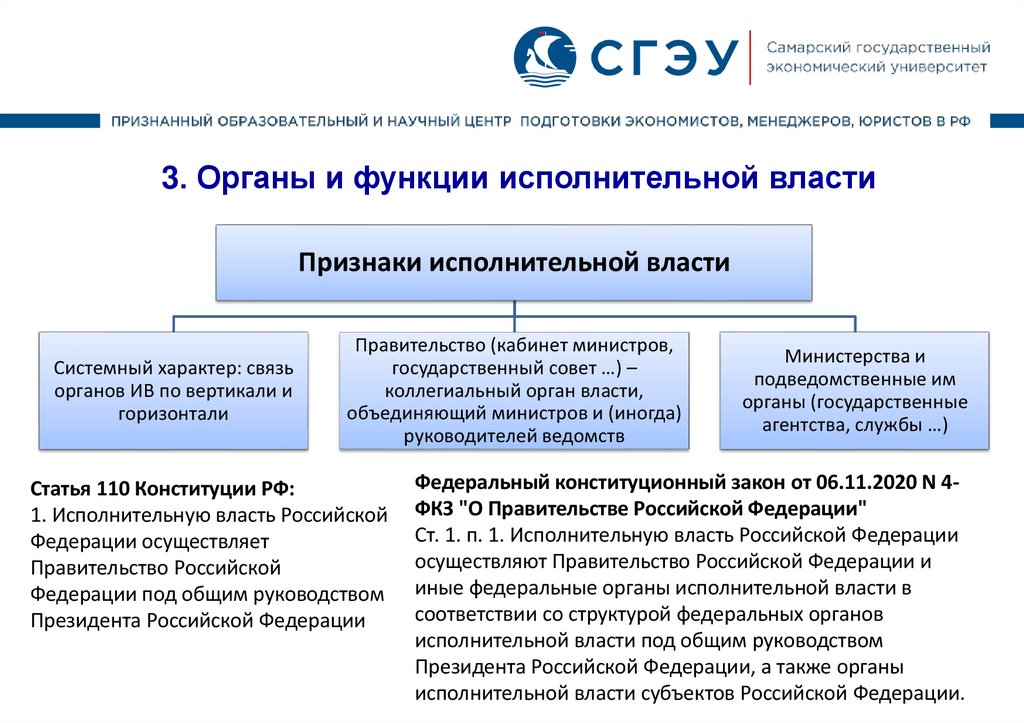 СГЭУ Самарский государственный экономический университет

ПРИЗНАННЫЙ ОБРАЗОВАТЕЛЬНЫЙ И НАУЧНЫЙ ЦЕНТР ПОДГОТОВКИ ЭКОНОМИСТОВ, МЕНЕДЖЕРОВ, ЮРИСТОВ В РФ

3. Органы и функции исполнительной власти

Признаки исполнительной власти

Системный характер: связь органов ИВ по вертикали и горизонтали

Правительство (кабинет министров, государственный совет …) – коллегиальный орган власти, объединяющий министров и (иногда) руководителей ведомств

Министерства и подведомственные им органы (государственные агентства, службы …)

Статья 110 Конституции РФ:
1. Исполнительную власть Российской Федерации осуществляет Правительство Российской Федерации под общим руководством Президента Российской Федерации

Федеральный конституционный закон от 06.11.2020 N 4-ФКЗ "О Правительстве Российской Федерации"
Ст. 1. п. 1. Исполнительную власть Российской Федерации осуществляют Правительство Российской Федерации и иные федеральные органы исполнительной власти в соответствии со структурой федеральных органов исполнительной власти под общим руководством Президента Российской Федерации, а также органы исполнительной власти субъектов Российской Федерации.